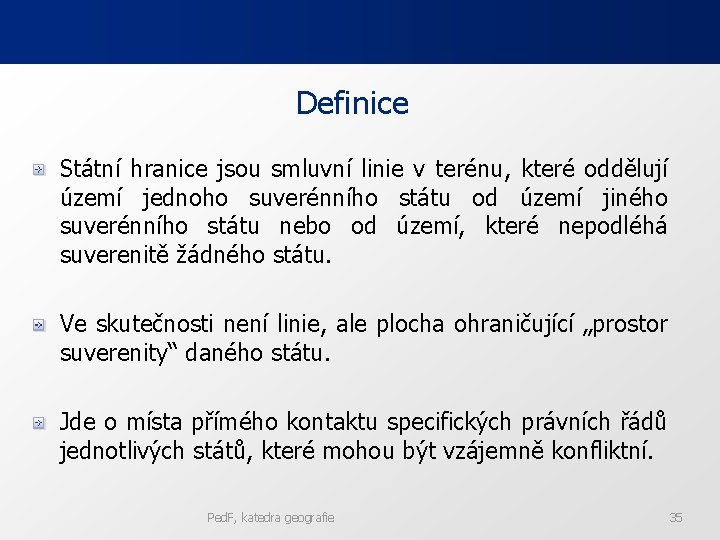 Definice

Státní hranice jsou smluvní linie v terénu, které oddělují území jednoho suverénního státu od území jiného suverénního státu nebo od území, které nepodléhá suverenitě žádného státu.

Ve skutečnosti není linie, ale plocha ohraničující „prostor suverenity“ daného státu.

Jde o místa přímého kontaktu specifických právních řádů jednotlivých států, které mohou být vzájemně konfliktní.

PedF, katedra geografie

35